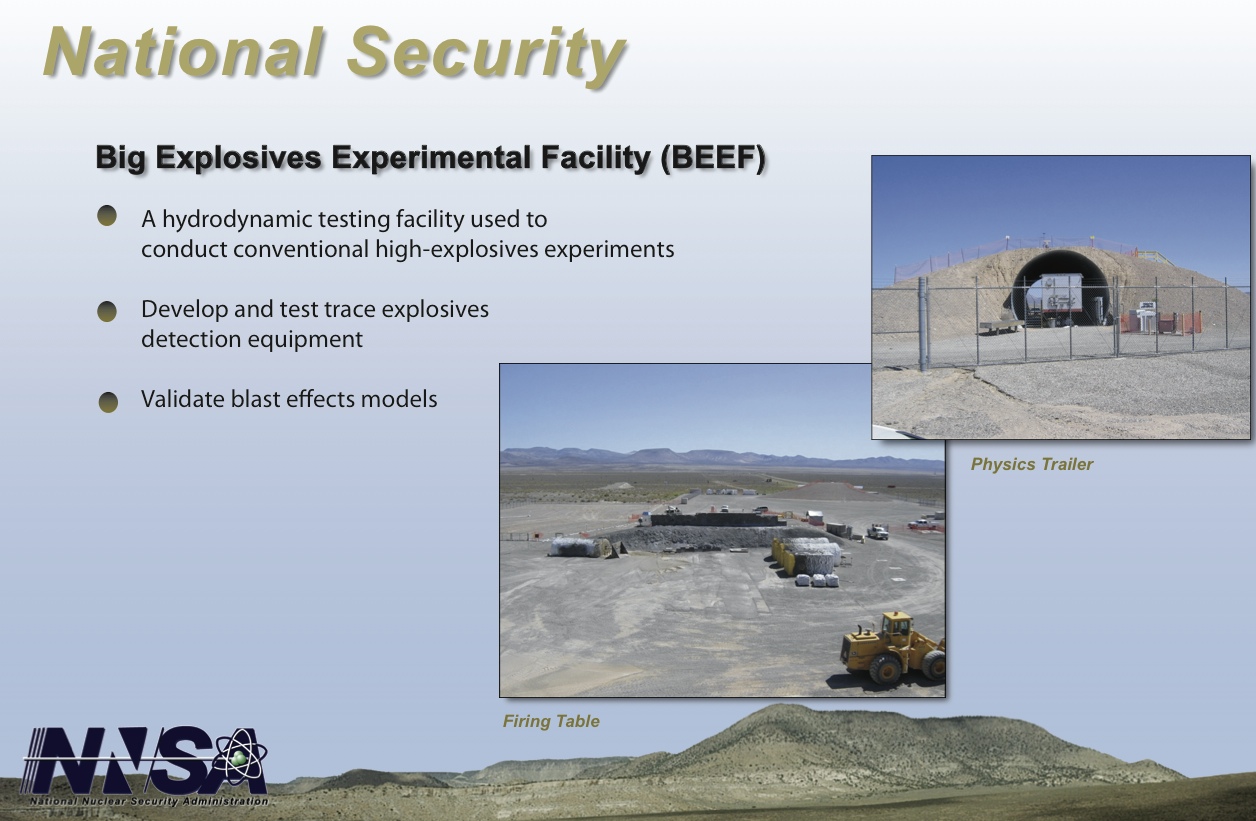 National Security

Big Explosives Experimental Facility (BEEF)

A hydrodynamic testing facility used to conduct conventional high-explosives experiments

Develop and test trace explosives detection equipment

Validate blast effects models

Physics Trailer

Firing Table

NNSA
National Nuclear Security Administration